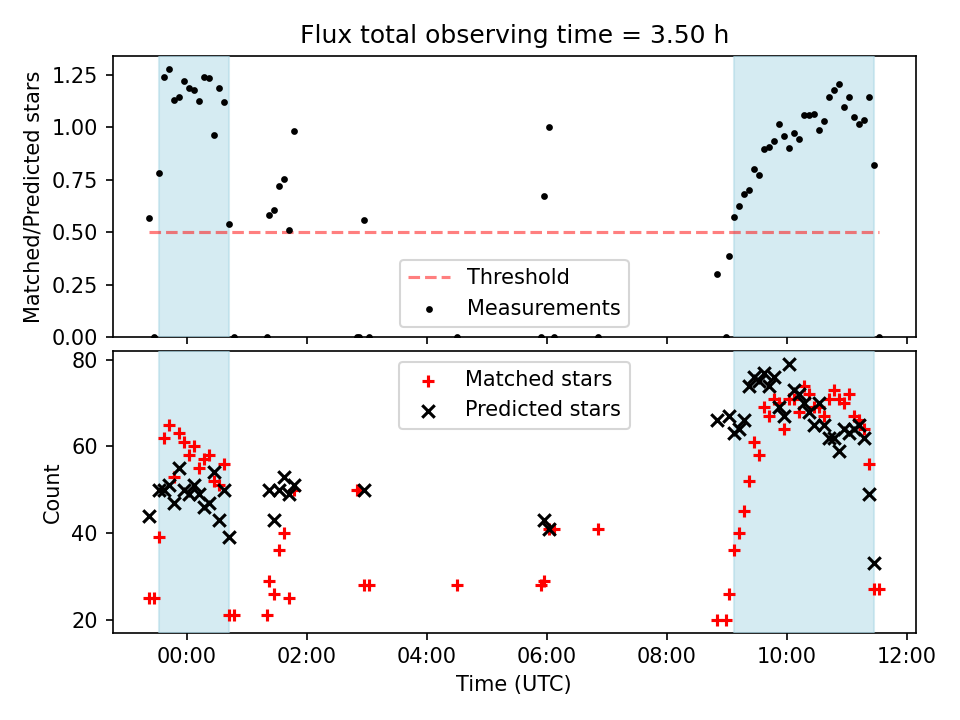 Flux total observing time = 3.50 h

Matched/Predicted stars

1.25
1.00
0.75
0.50
0.25
0.00

Threshold
Measurements

Count

80
60
40
20

Matched stars
Predicted stars

00:00 02:00 04:00 06:00 08:00 10:00 12:00

Time (UTC)